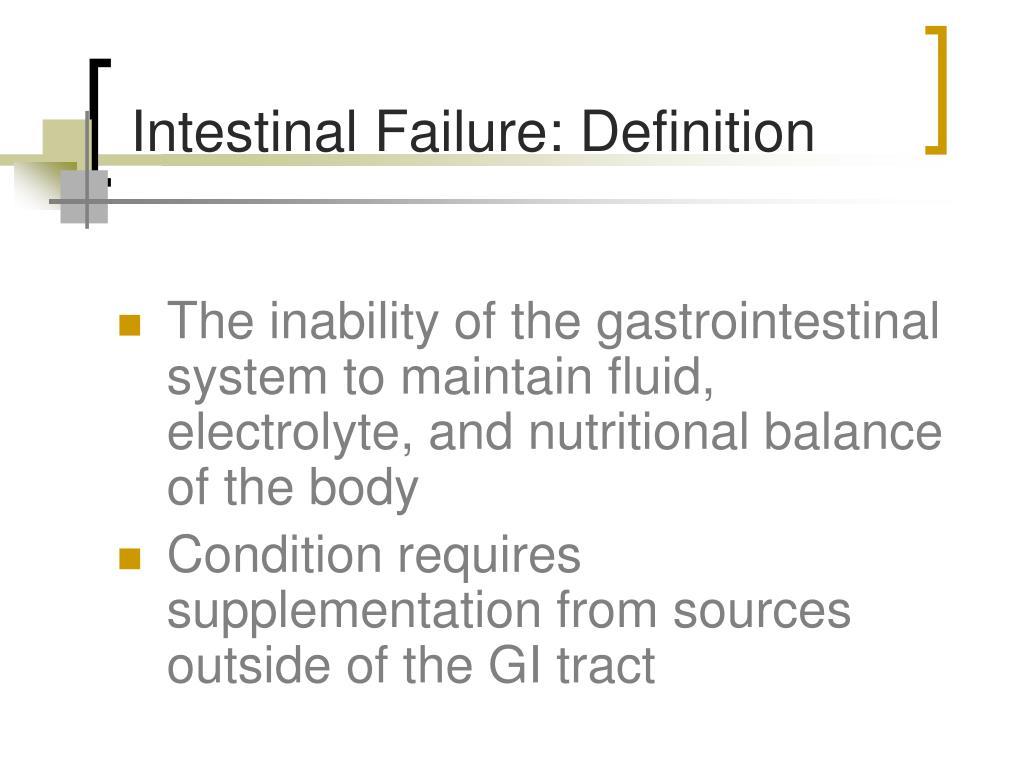 Intestinal Failure: Definition

- The inability of the gastrointestinal system to maintain fluid, electrolyte, and nutritional balance of the body
- Condition requires supplementation from sources outside of the GI tract